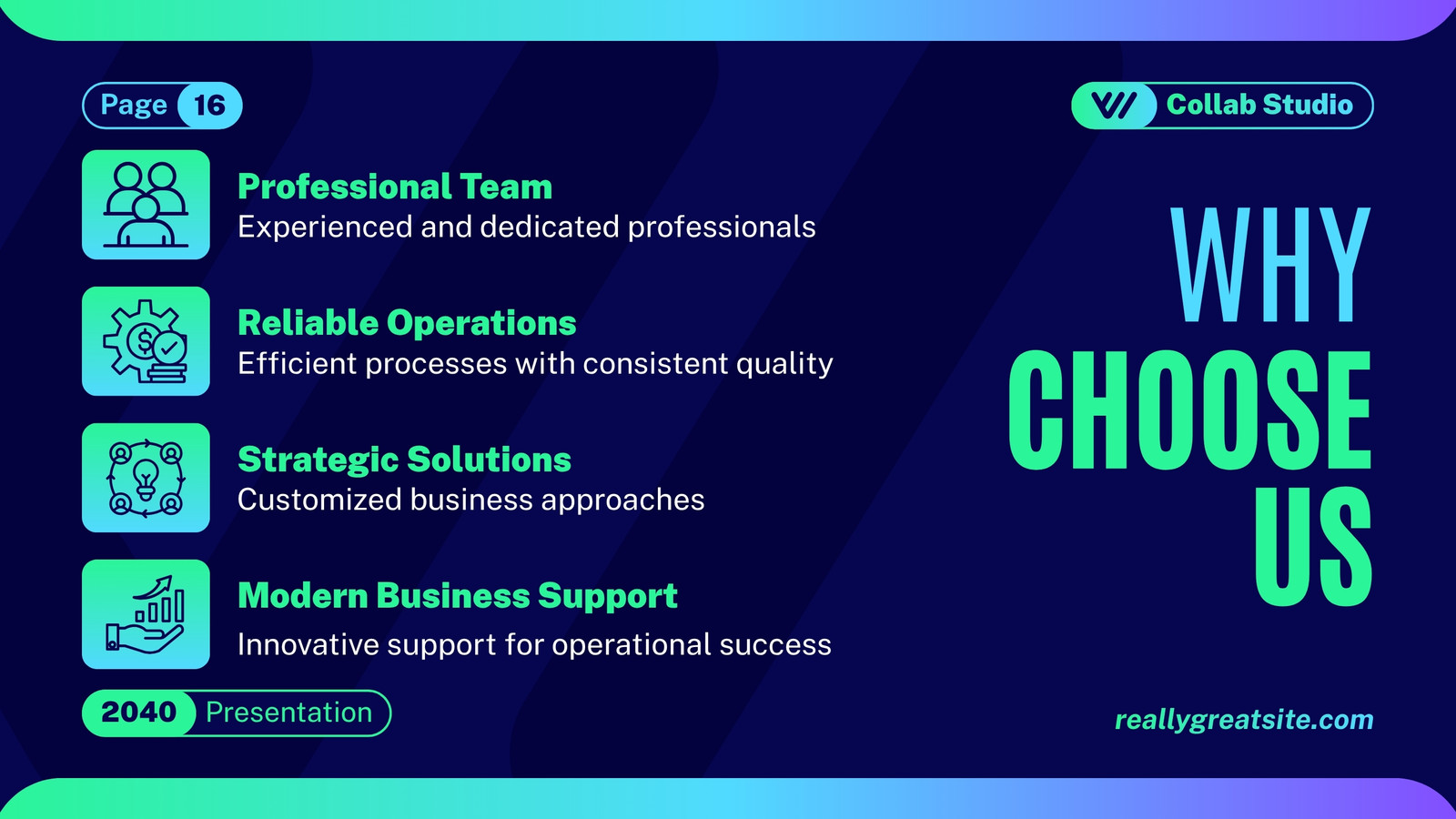 Page 16

Collab Studio

Professional Team
Experienced and dedicated professionals

Reliable Operations
Efficient processes with consistent quality

Strategic Solutions
Customized business approaches

Modern Business Support
Innovative support for operational success

WHY CHOOSE US

2040 Presentation

reallygreatsite.com